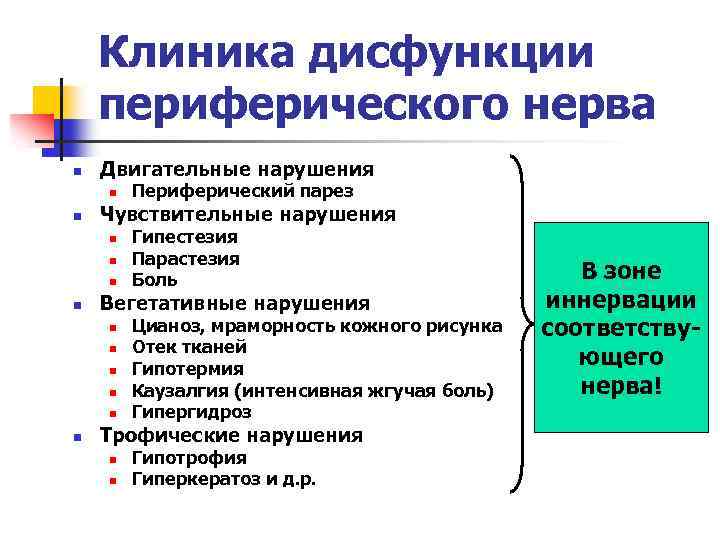 Клиника дисфункции периферического нерва

- Двигательные нарушения
  - Периферический парез
- Чувствительные нарушения
  - Гипестезия
  - Парастезия
  - Боль
- Вегетативные нарушения
  - Цианоз, мраморность кожного рисунка
  - Отек тканей
  - Гипотермия
  - Каузалгия (интенсивная жгучая боль)
  - Гипергидроз
- Трофические нарушения
  - Гипотрофия
  - Гиперкератоз и д.р.

В зоне иннервации соответствующего нерва!